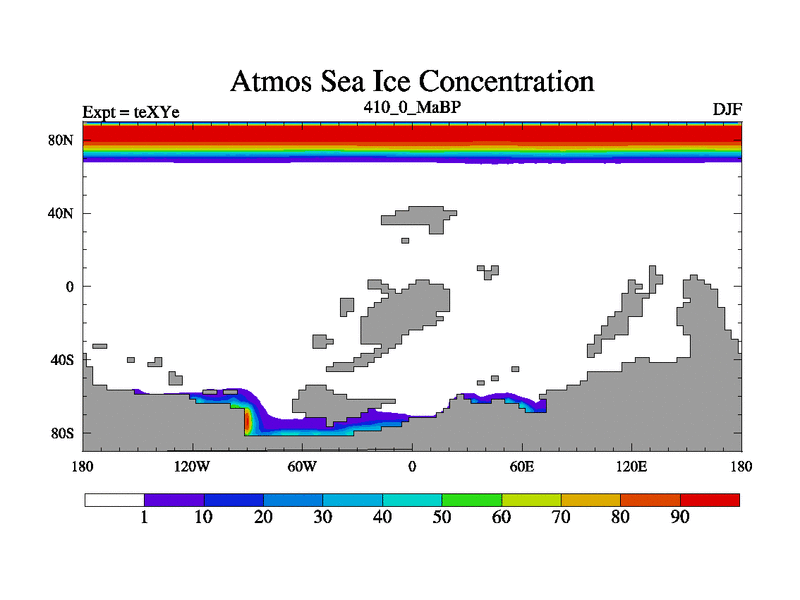 Atmos Sea Ice Concentration

Expt = teXYe

410_0_MaBP

DJF

80N

40N

0

40S

80S

180

120W

60W

0

60E

120E

180

1

10

20

30

40

50

60

70

80

90